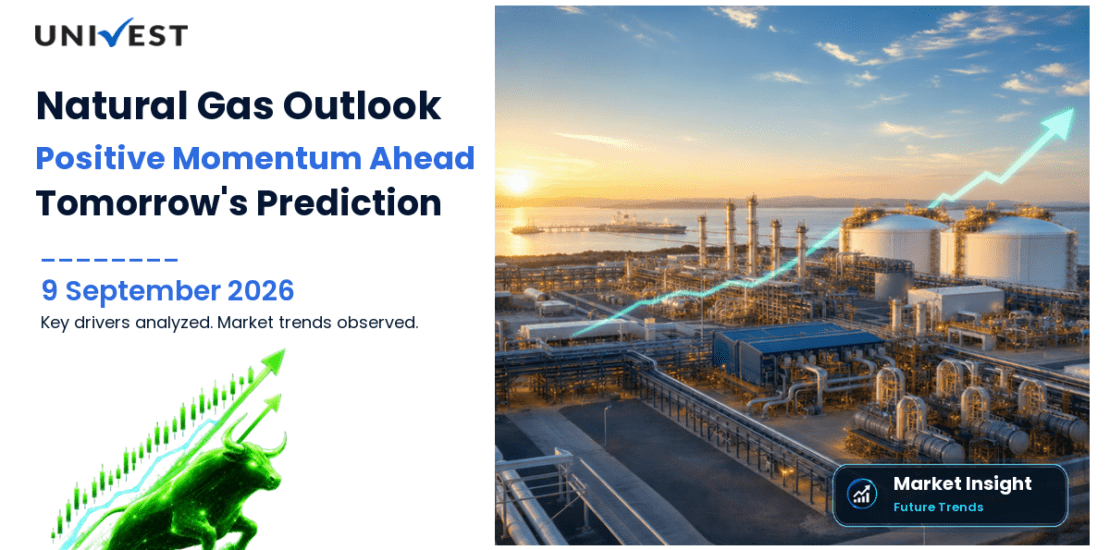 UNIVEST

Natural Gas Outlook
Positive Momentum Ahead
Tomorrow's Prediction

9 September 2026
Key drivers analyzed. Market trends observed.

Market Insight
Future Trends